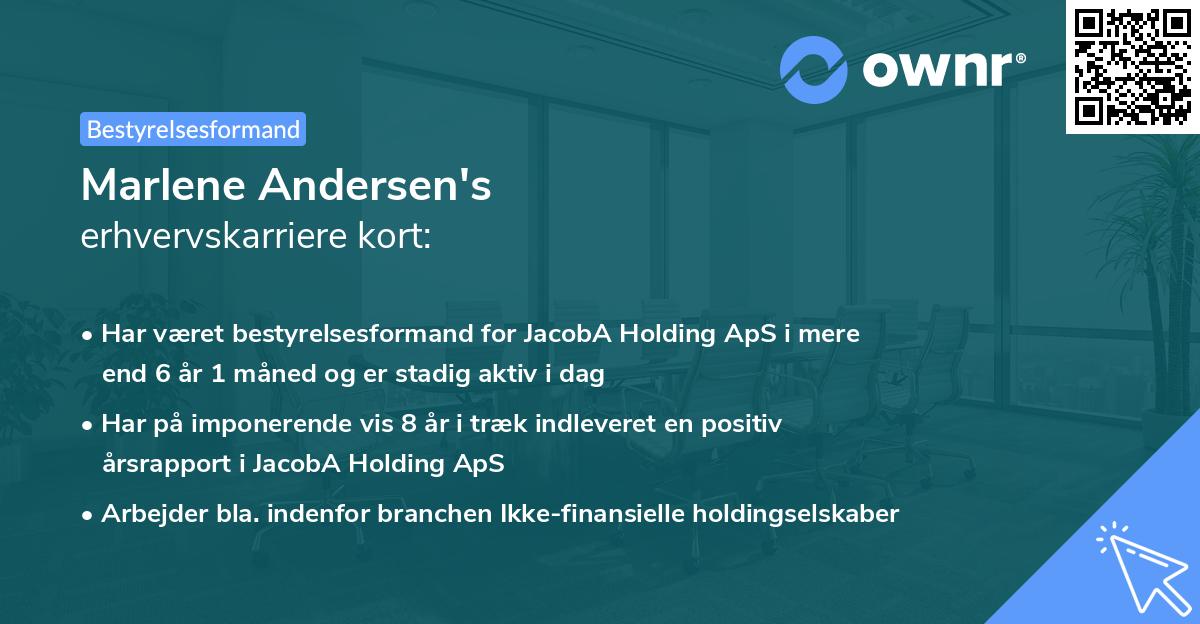 ownr®

Bestyrelsesformand

Marlene Andersen's
erhvervskarriere kort:

• Har været bestyrelsesformand for JacobA Holding ApS i mere end 6 år 1 måned og er stadig aktiv i dag

• Har på imponerende vis 8 år i træk indleveret en positiv årsrapport i JacobA Holding ApS

• Arbejder bla. indenfor branchen Ikke-finansielle holdingselskaber